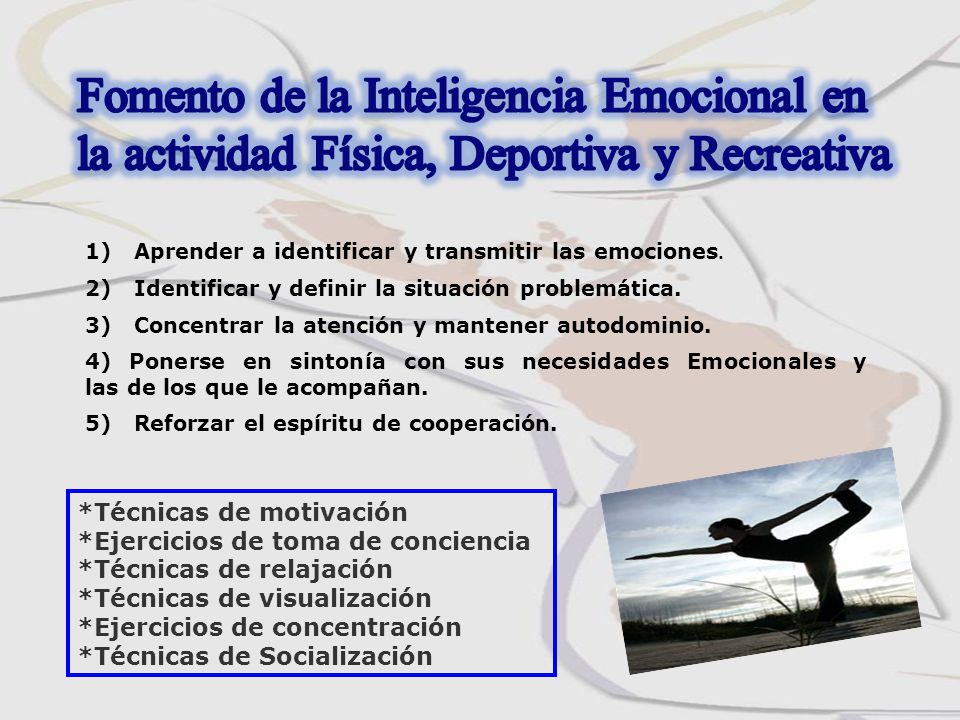 Fomento de la Inteligencia Emocional en la actividad Física, Deportiva y Recreativa

1) Aprender a identificar y transmitir las emociones.

2) Identificar y definir la situación problemática.

3) Concentrar la atención y mantener autodominio.

4) Ponerse en sintonía con sus necesidades Emocionales y las de los que le acompañan.

5) Reforzar el espíritu de cooperación.

*Técnicas de motivación
*Ejercicios de toma de conciencia
*Técnicas de relajación
*Técnicas de visualización
*Ejercicios de concentración
*Técnicas de Socialización